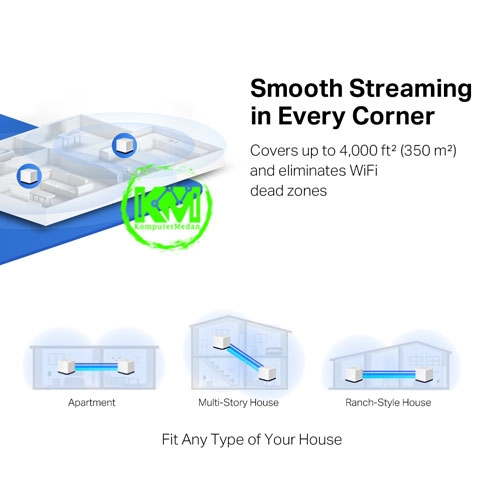 Smooth Streaming in Every Corner

Covers up to 4,000 ft² (350 m²) and eliminates WiFi dead zones

KM
KomputerMedan

Apartment

Multi-Story House

Ranch-Style House

Fit Any Type of Your House